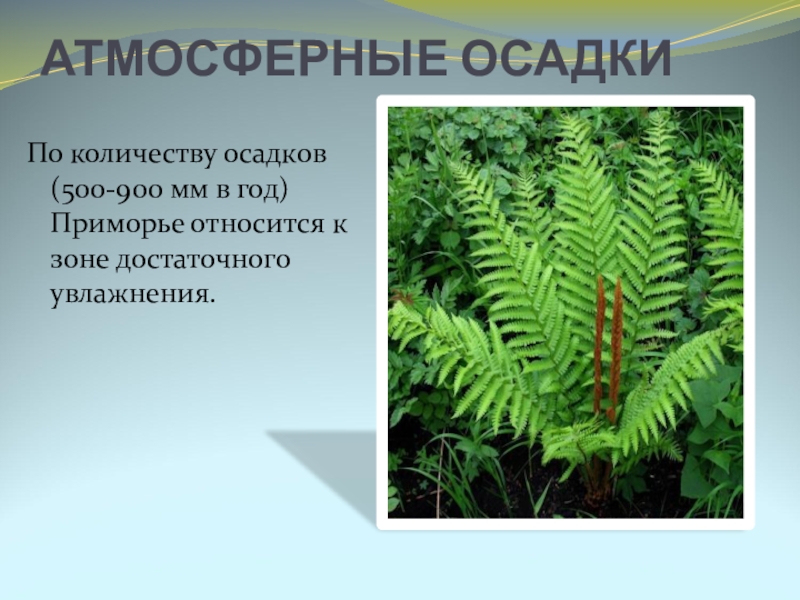 АТМОСФЕРНЫЕ ОСАДКИ

По количеству осадков (500-900 мм в год) Приморье относится к зоне достаточного увлажнения.